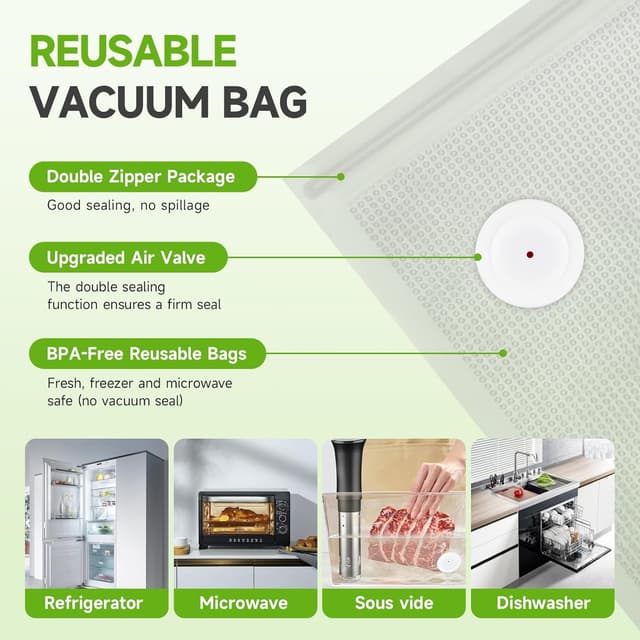 REUSABLE
VACUUM BAG

Double Zipper Package
Good sealing, no spillage

Upgraded Air Valve
The double sealing function ensures a firm seal

BPA-Free Reusable Bags
Fresh, freezer and microwave safe (no vacuum seal)

Refrigerator
Microwave
Sous vide
Dishwasher